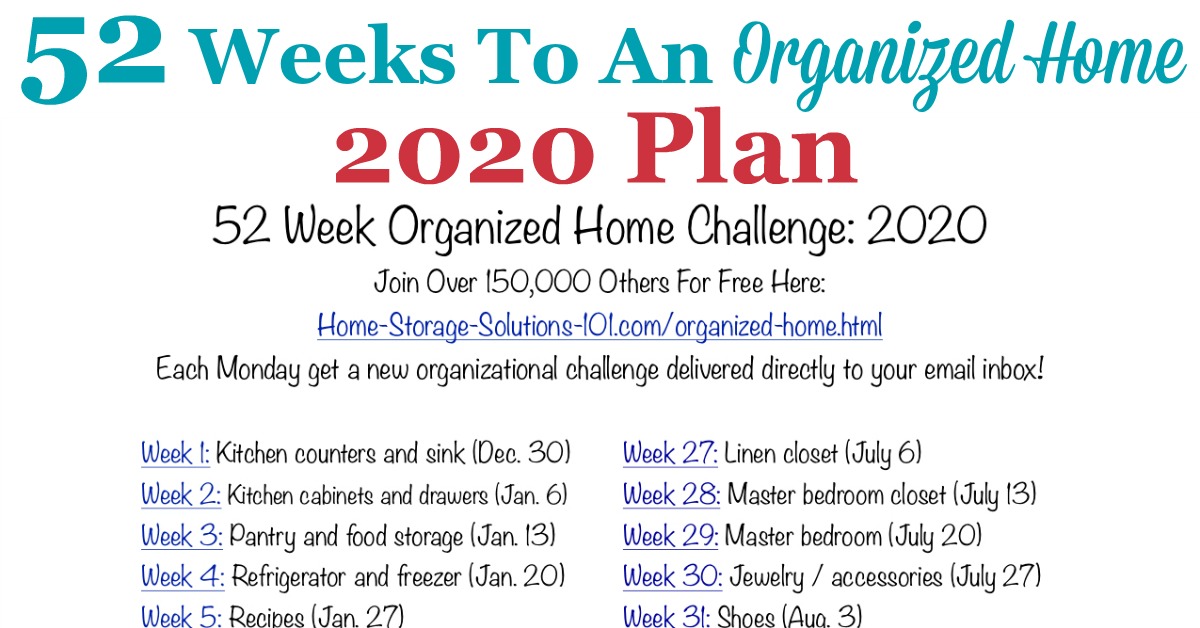 52 Weeks To An Organized Home
2020 Plan

52 Week Organized Home Challenge: 2020

Join Over 150,000 Others For Free Here:
Home-Storage-Solutions-101.com/organized-home.html
Each Monday get a new organizational challenge delivered directly to your email inbox!

Week 1: Kitchen counters and sink (Dec. 30)
Week 2: Kitchen cabinets and drawers (Jan. 6)
Week 3: Pantry and food storage (Jan. 13)
Week 4: Refrigerator and freezer (Jan. 20)
Week 5: Recipes (Jan. 27)

Week 27: Linen closet (July 6)
Week 28: Master bedroom closet (July 13)
Week 29: Master bedroom (July 20)
Week 30: Jewelry / accessories (July 27)
Week 31: Shoes (Aug. 3)